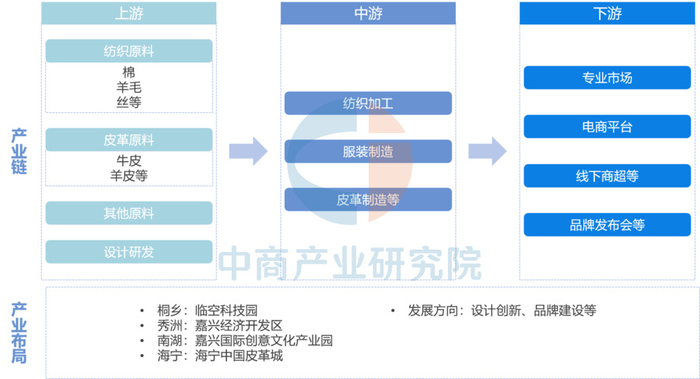 产业链

上游

纺织原料
棉
羊毛
丝等

皮革原料
牛皮
羊皮等

其他原料

设计研发

中游

纺织加工

服装制造

皮革制造等

下游

专业市场

电商平台

线下商超等

品牌发布会等

中商产业研究院

产业布局

• 桐乡：临空科技园
• 秀洲：嘉兴经济开发区
• 南湖：嘉兴国际创意文化产业园
• 海宁：海宁中国皮革城

• 发展方向：设计创新、品牌建设等